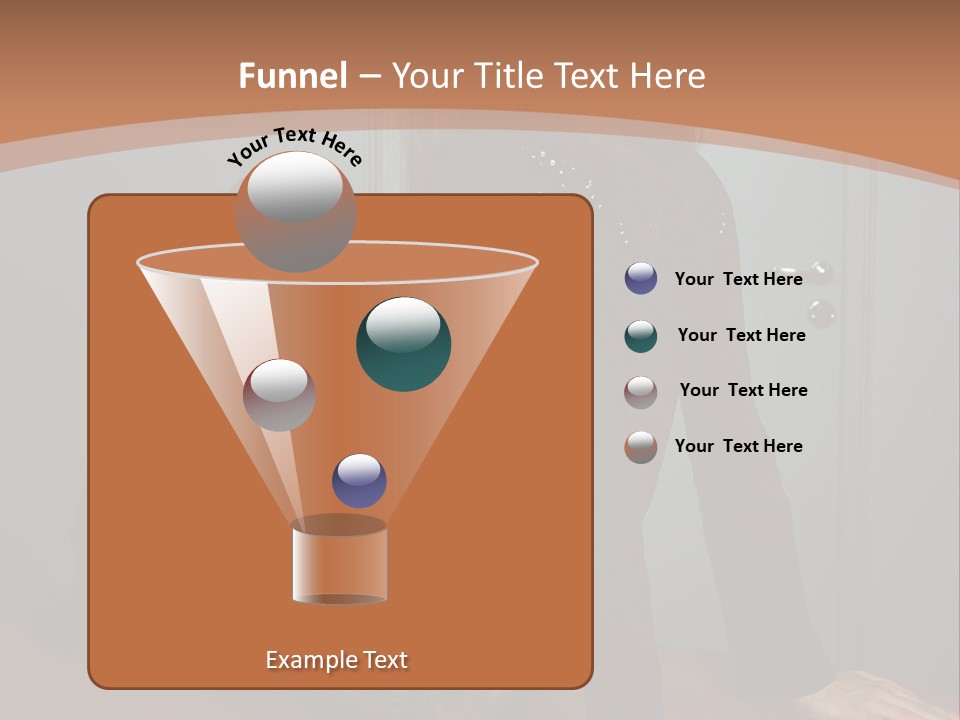 Funnel – Your Title Text Here

Your Text Here

Your Text Here

Your Text Here

Your Text Here

Your Text Here

Example Text